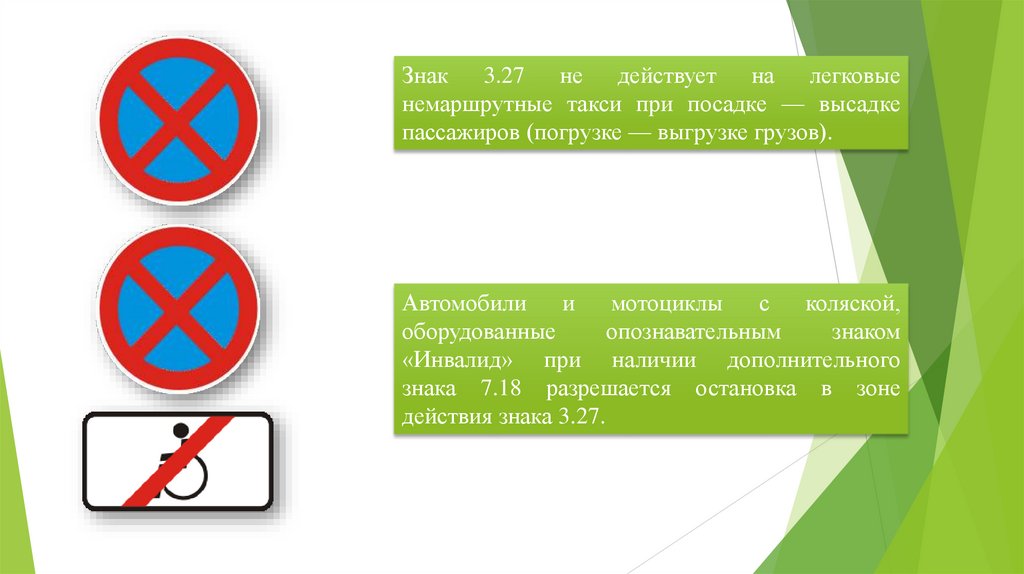 Знак 3.27 не действует на легковые немаршрутные такси при посадке — высадке пассажиров (погрузке — выгрузке грузов).

Автомобили и мотоциклы с коляской, оборудованные опознавательным знаком «Инвалид» при наличии дополнительного знака 7.18 разрешается остановка в зоне действия знака 3.27.